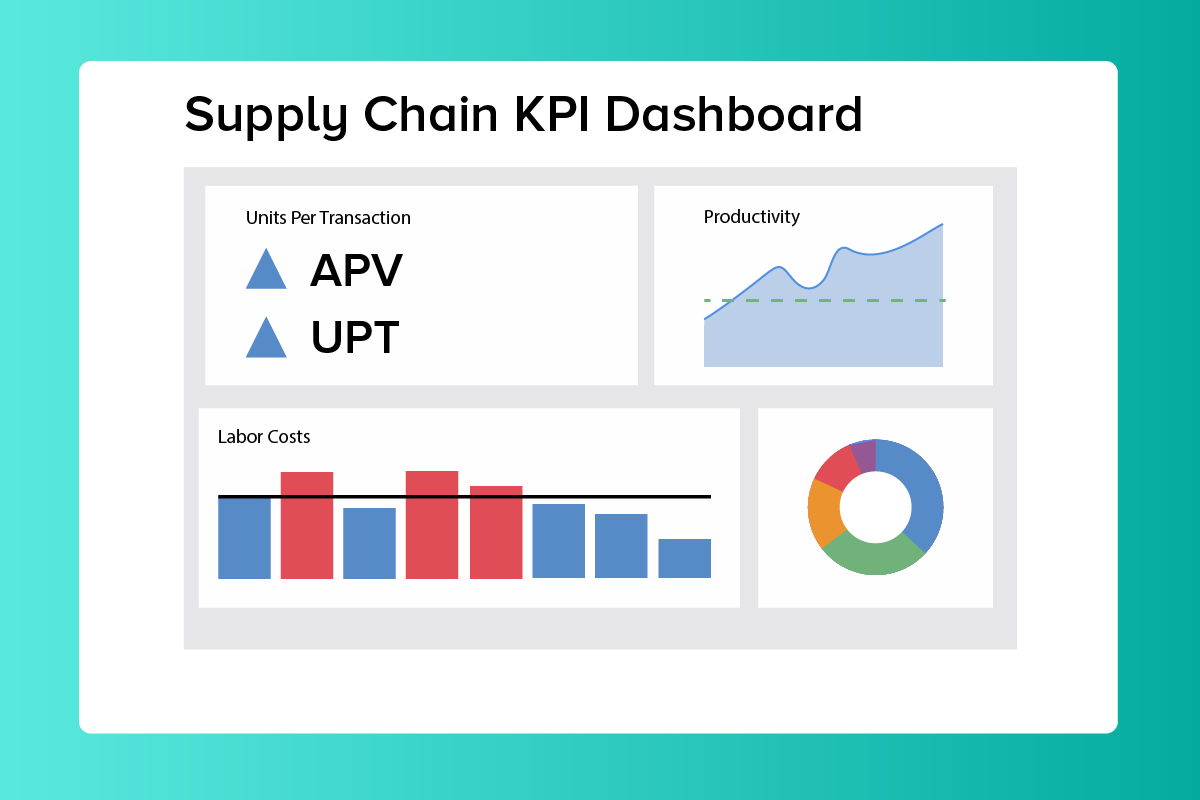 Supply Chain KPI Dashboard

Units Per Transaction

APV

UPT

Productivity

Labor Costs